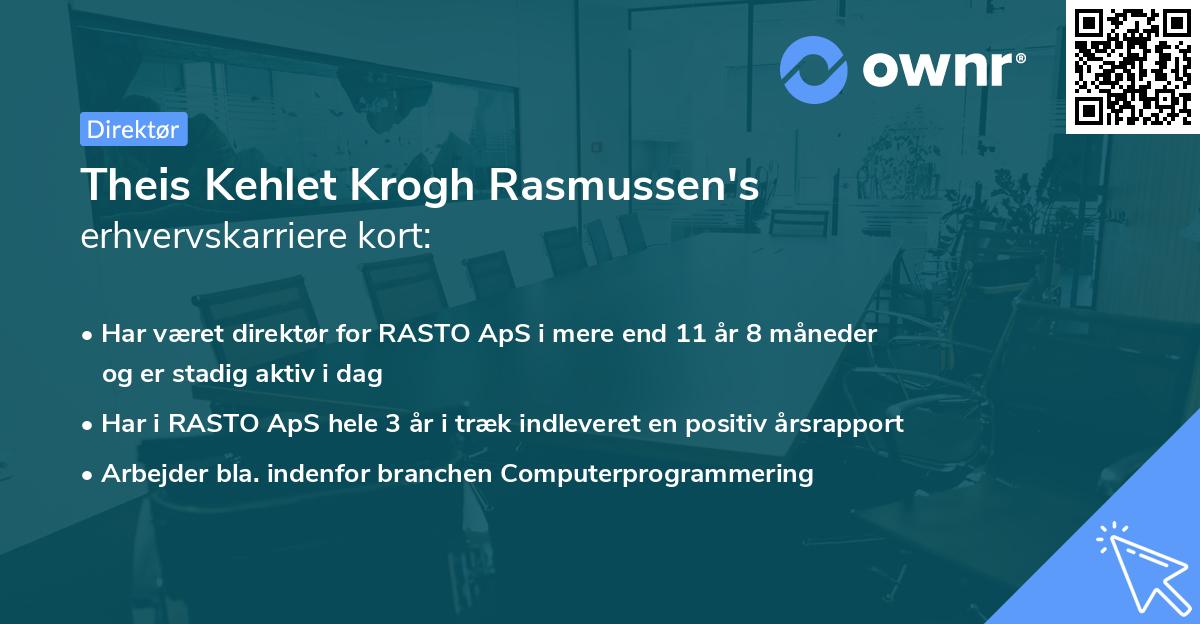 ownr®

Direktør

Theis Kehlet Krogh Rasmussen's erhvervskarriere kort:

• Har været direktør for RASTO ApS i mere end 11 år 8 måneder og er stadig aktiv i dag
• Har i RASTO ApS hele 3 år i træk indleveret en positiv årsrapport
• Arbejder bla. indenfor branchen Computerprogrammering